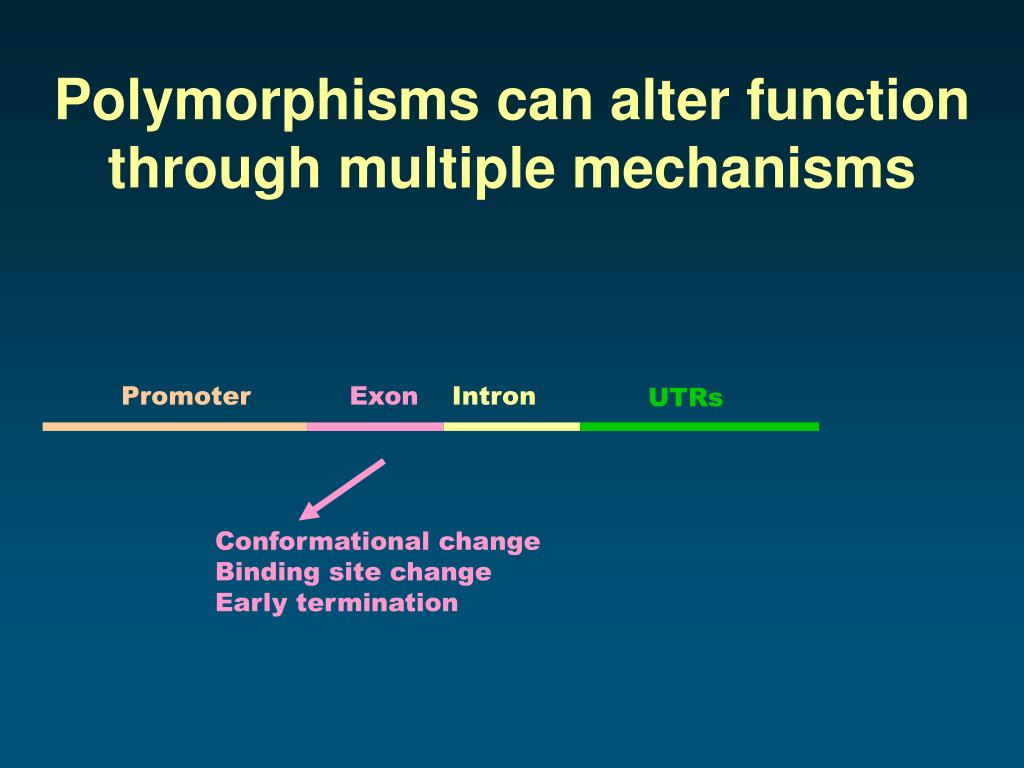 Polymorphisms can alter function through multiple mechanisms

Promoter

Exon

Intron

UTRs

Conformational change
Binding site change
Early termination